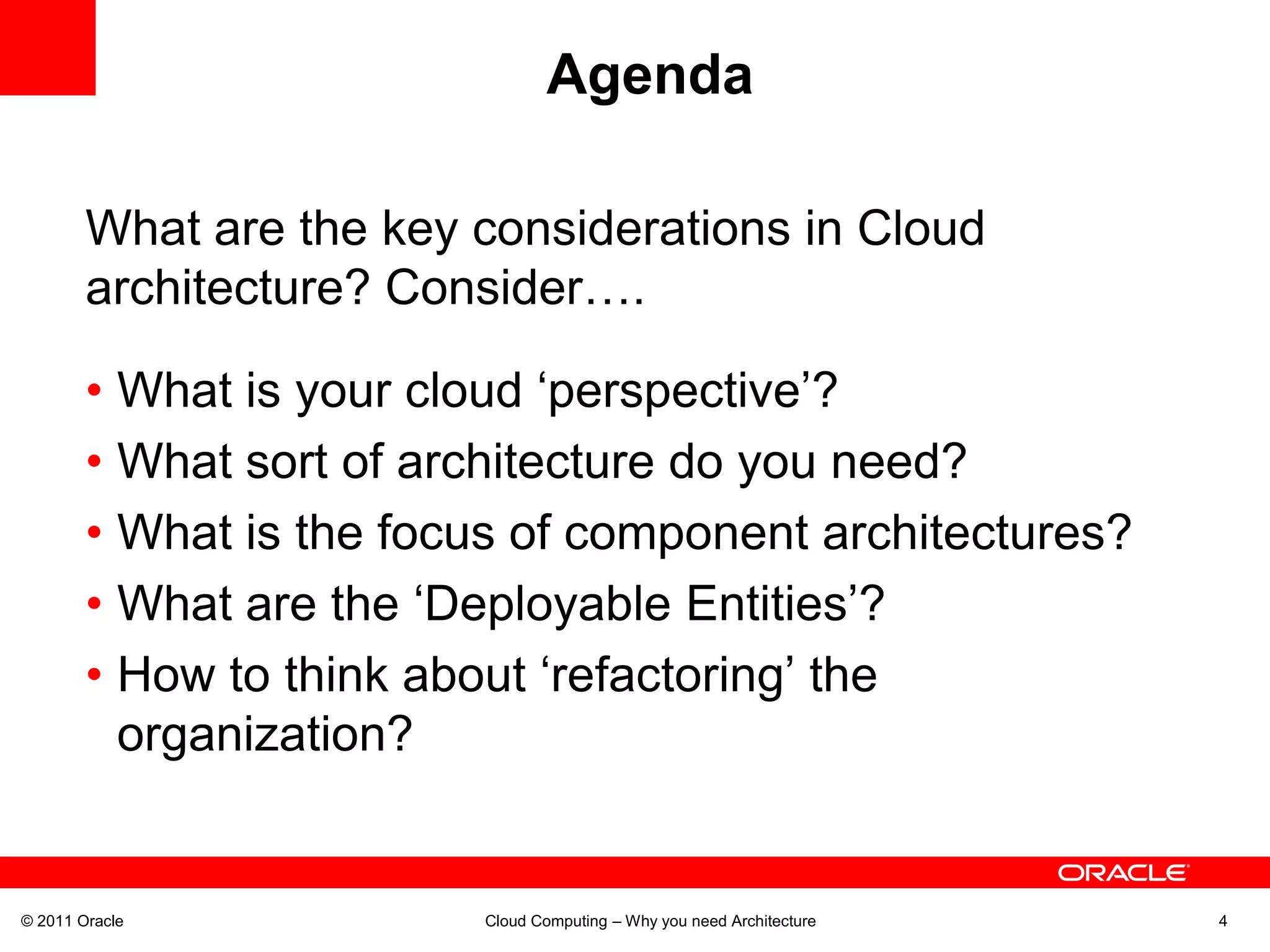 Agenda

What are the key considerations in Cloud architecture? Consider….

• What is your cloud ‘perspective’?
• What sort of architecture do you need?
• What is the focus of component architectures?
• What are the ‘Deployable Entities’?
• How to think about ‘refactoring’ the organization?

ORACLE

© 2011 Oracle

Cloud Computing – Why you need Architecture

4